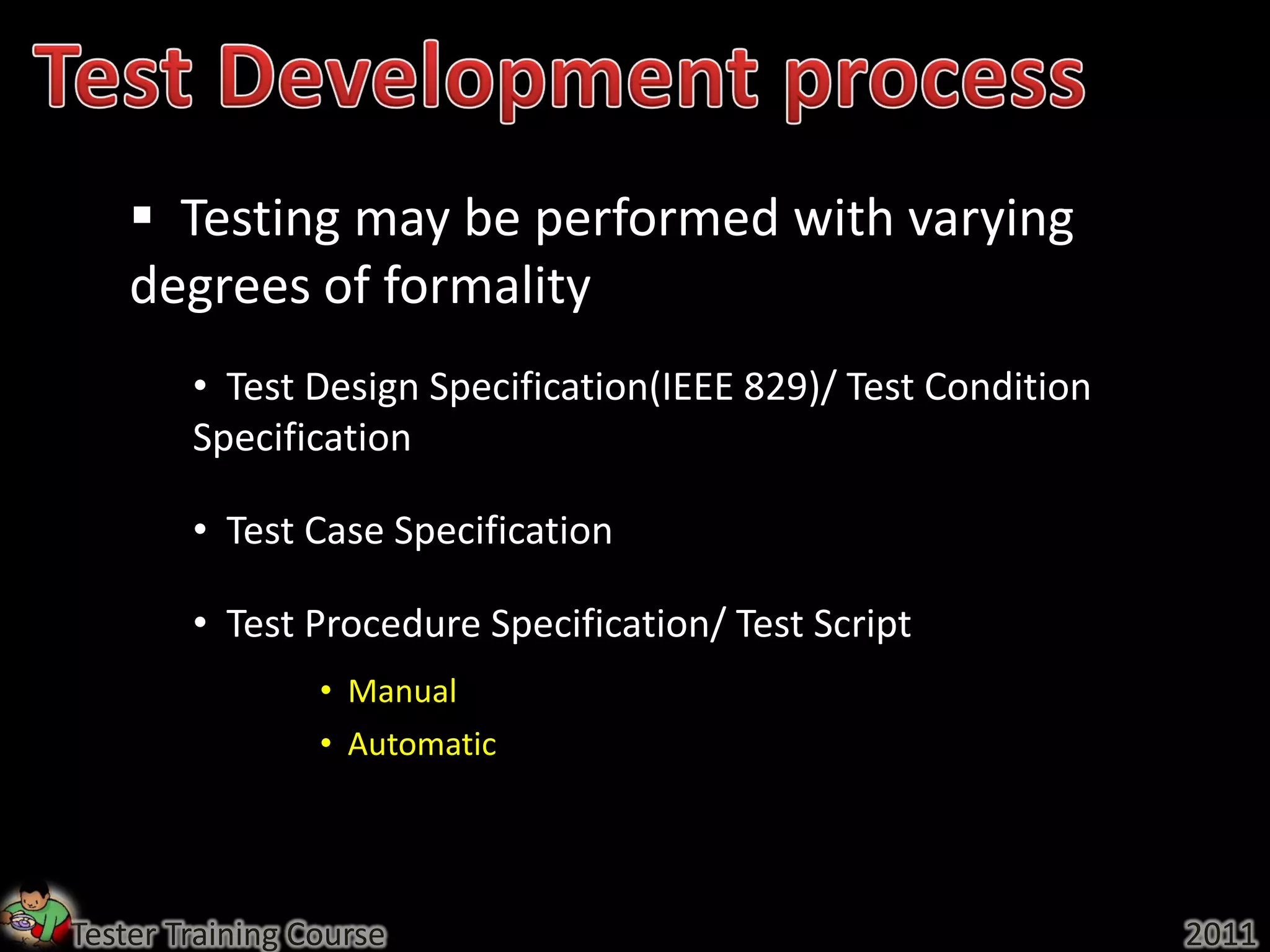 Test Development process

▪ Testing may be performed with varying degrees of formality

• Test Design Specification(IEEE 829)/ Test Condition Specification

• Test Case Specification

• Test Procedure Specification/ Test Script

• Manual

• Automatic

Tester Training Course

2011